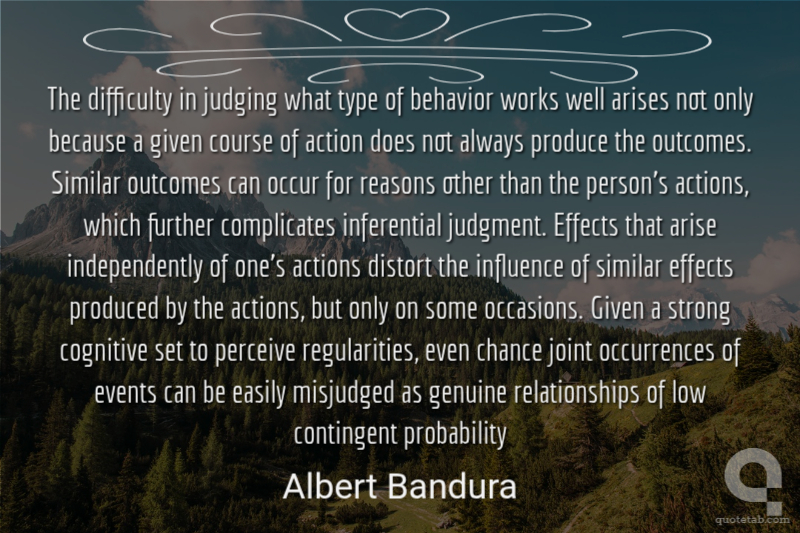 The difficulty in judging what type of behavior works well arises not only because a given course of action does not always produce the outcomes. Similar outcomes can occur for reasons other than the person's actions, which further complicates inferential judgment. Effects that arise independently of one's actions distort the influence of similar effects produced by the actions, but only on some occasions. Given a strong cognitive set to perceive regularities, even chance joint occurrences of events can be easily misjudged as genuine relationships of low contingent probability

Albert Bandura

quotetab.com